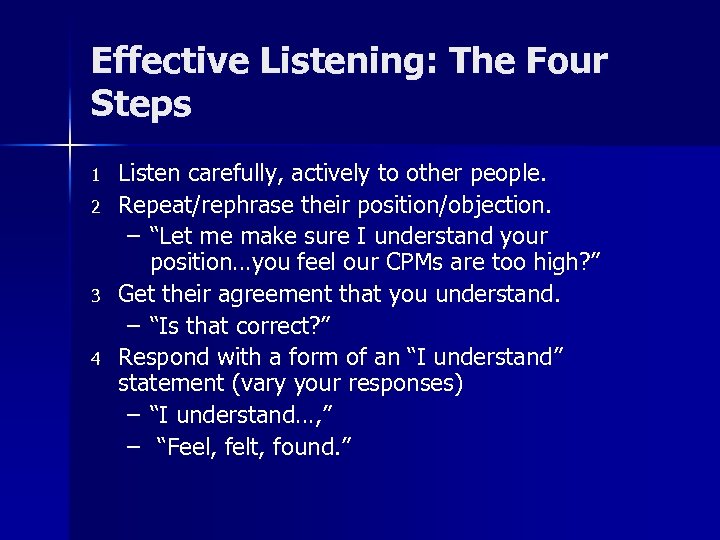 Effective Listening: The Four Steps

1 Listen carefully, actively to other people.
2 Repeat/rephrase their position/objection.
– “Let me make sure I understand your position…you feel our CPMs are too high?”
3 Get their agreement that you understand.
– “Is that correct?”
4 Respond with a form of an “I understand” statement (vary your responses)
– “I understand…,”
– “Feel, felt, found.”